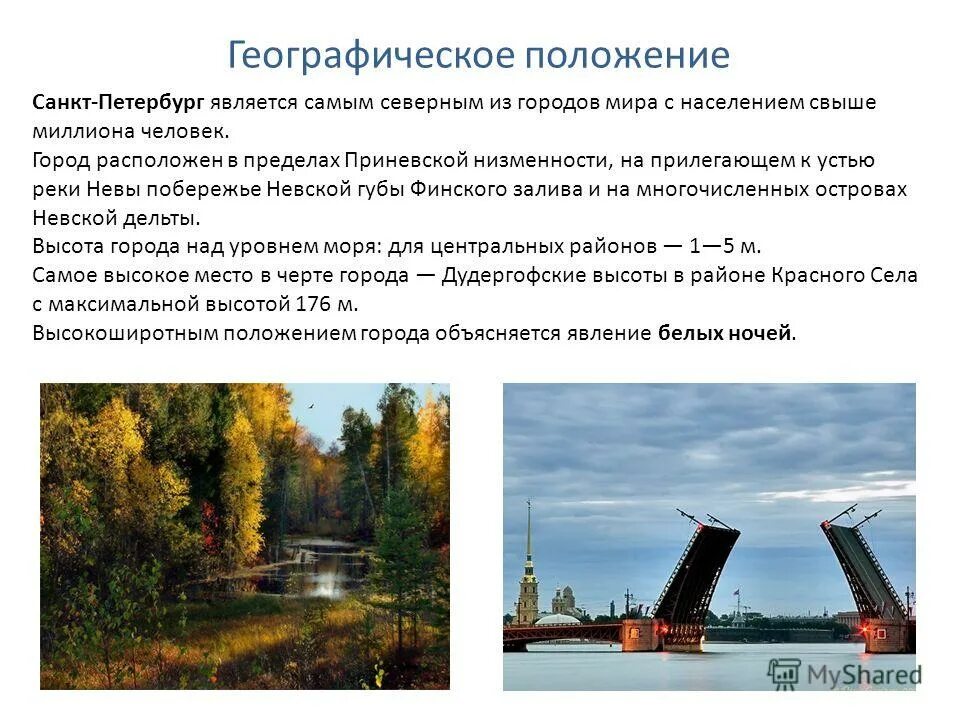 Географическое положение

Санкт-Петербург является самым северным из городов мира с населением свыше миллиона человек.
Город расположен в пределах Приневской низменности, на прилегающем к устью реки Невы побережье Невской губы Финского залива и на многочисленных островах Невской дельты.
Высота города над уровнем моря: для центральных районов — 1—5 м.
Самое высокое место в черте города — Дудергофские высоты в районе Красного Села с максимальной высотой 176 м.
Высокоширотным положением города объясняется явление белых ночей.

MyShared